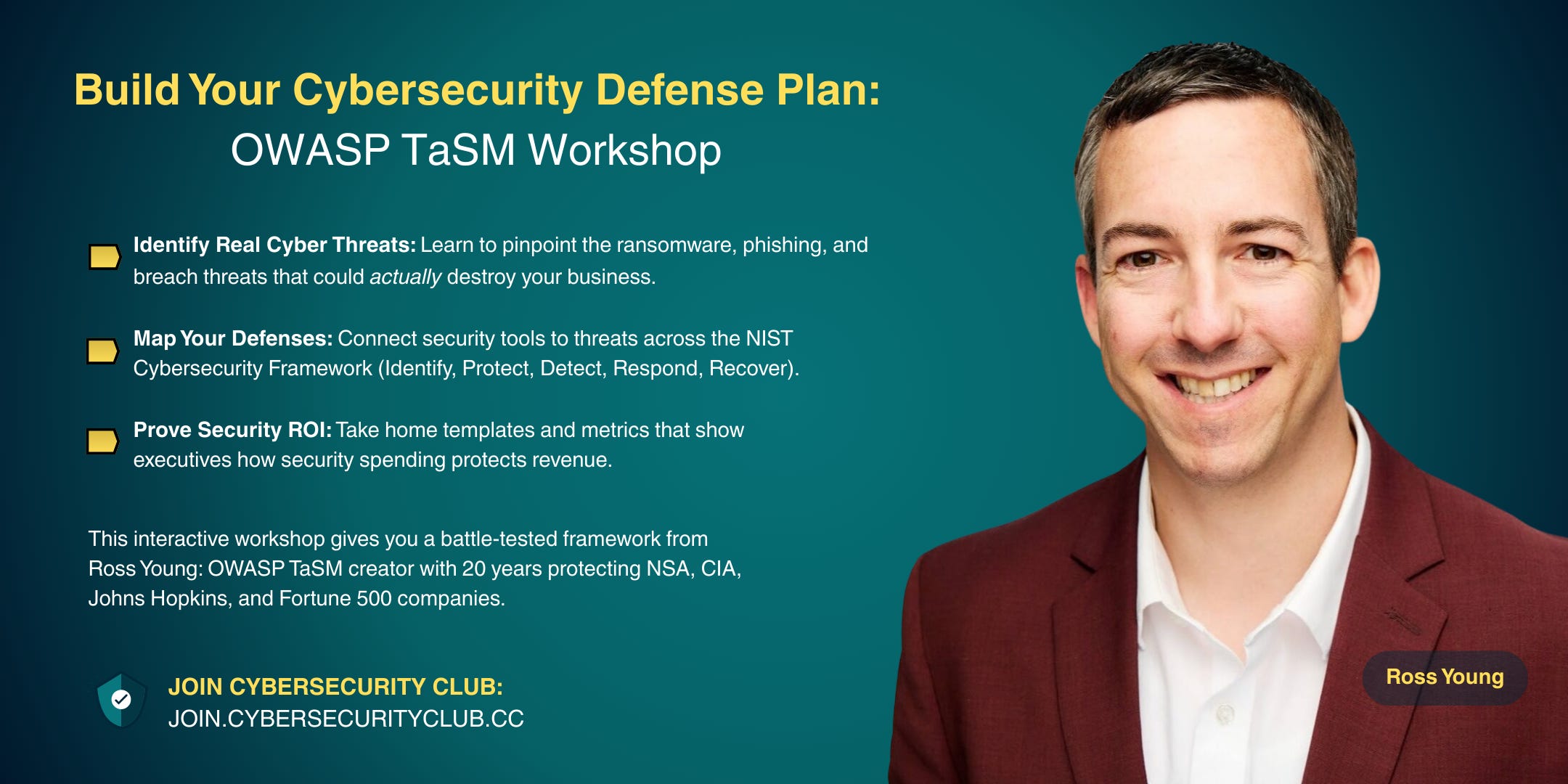 Build Your Cybersecurity Defense Plan:
OWASP TaSM Workshop

Identify Real Cyber Threats: Learn to pinpoint the ransomware, phishing, and breach threats that could actually destroy your business.

Map Your Defenses: Connect security tools to threats across the NIST Cybersecurity Framework (Identify, Protect, Detect, Respond, Recover).

Prove Security ROI: Take home templates and metrics that show executives how security spending protects revenue.

This interactive workshop gives you a battle-tested framework from Ross Young: OWASP TaSM creator with 20 years protecting NSA, CIA, Johns Hopkins, and Fortune 500 companies.

JOIN CYBERSECURITY CLUB:
JOIN.CYBERSECURITYCLUB.CC

Ross Young